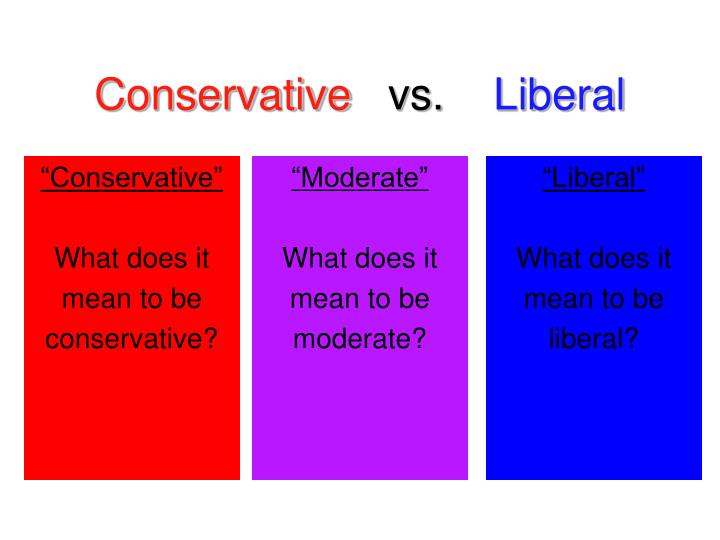 Conservative vs. Liberal

“Conservative”

What does it mean to be conservative?

“Moderate”

What does it mean to be moderate?

“Liberal”

What does it mean to be liberal?